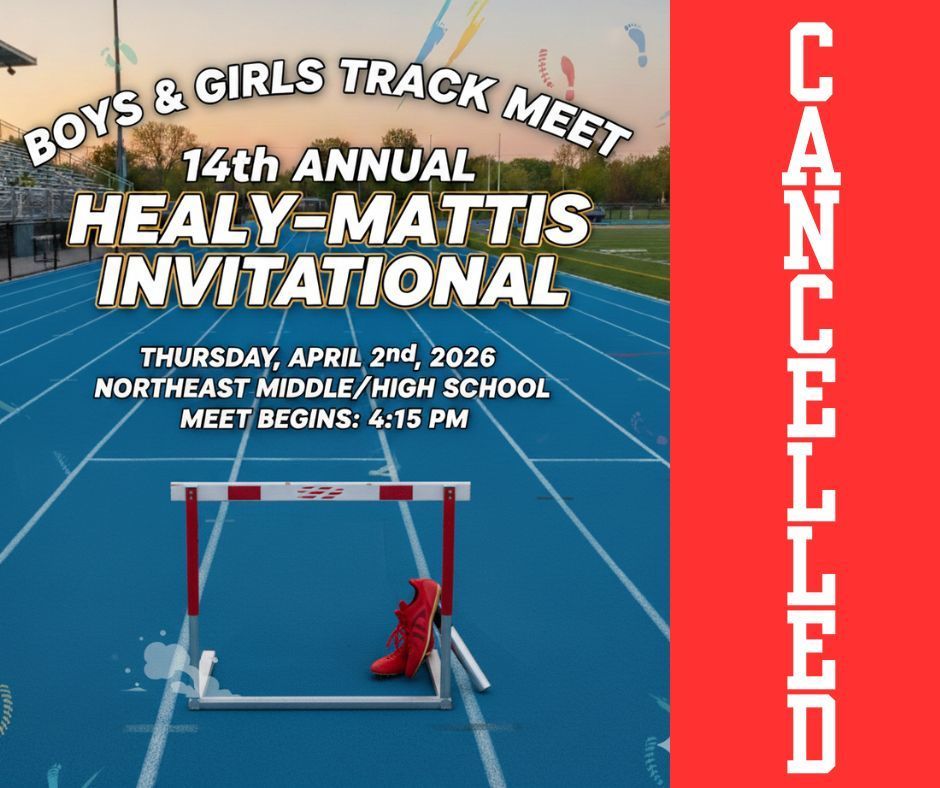 BOYS & GIRLS TRACK MEET
14th ANNUAL
HEALY-MATTIS INVITATIONAL

THURSDAY, APRIL 2nd, 2026
NORTHEAST MIDDLE/HIGH SCHOOL
MEET BEGINS: 4:15 PM

CANCELLED